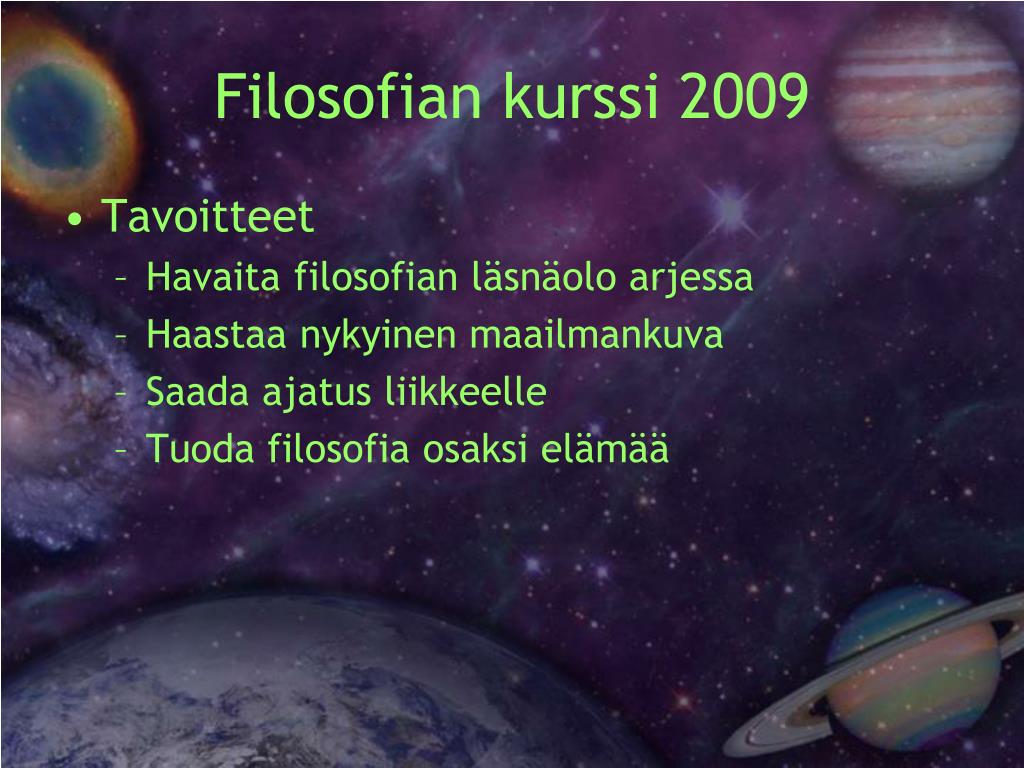 Filosofian kurssi 2009

• Tavoitteet
 – Havaita filosofian läsnäolo arjessa
 – Haastaa nykyinen maailmankuva
 – Saada ajatus liikkeelle
 – Tuoda filosofia osaksi elämää